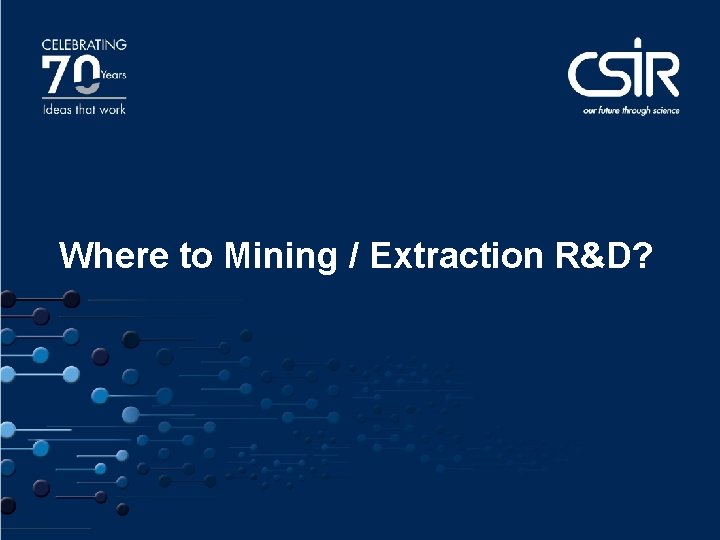 CELEBRATING
70 Years
Ideas that work

CSIR
our future through science

Where to Mining / Extraction R&D?